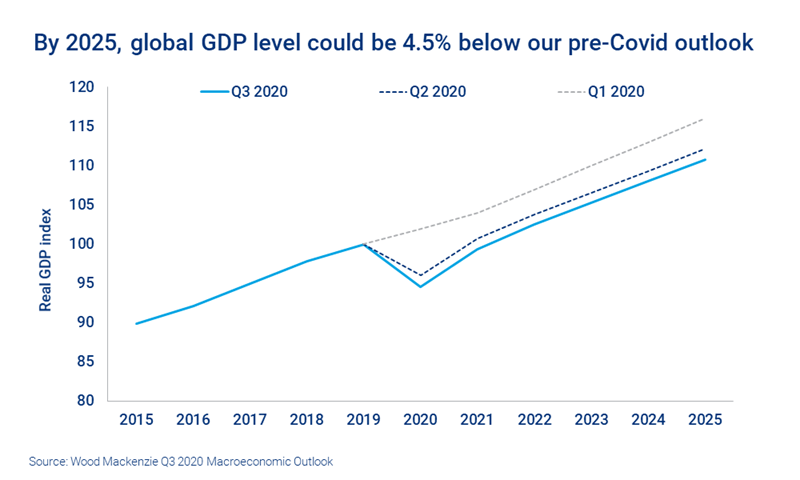 By 2025, global GDP level could be 4.5% below our pre-Covid outlook

Q3 2020
Q2 2020
Q1 2020

Real GDP index

120
115
110
105
100
95
90
85
80

2015 2016 2017 2018 2019 2020 2021 2022 2023 2024 2025

Source: Wood Mackenzie Q3 2020 Macroeconomic Outlook